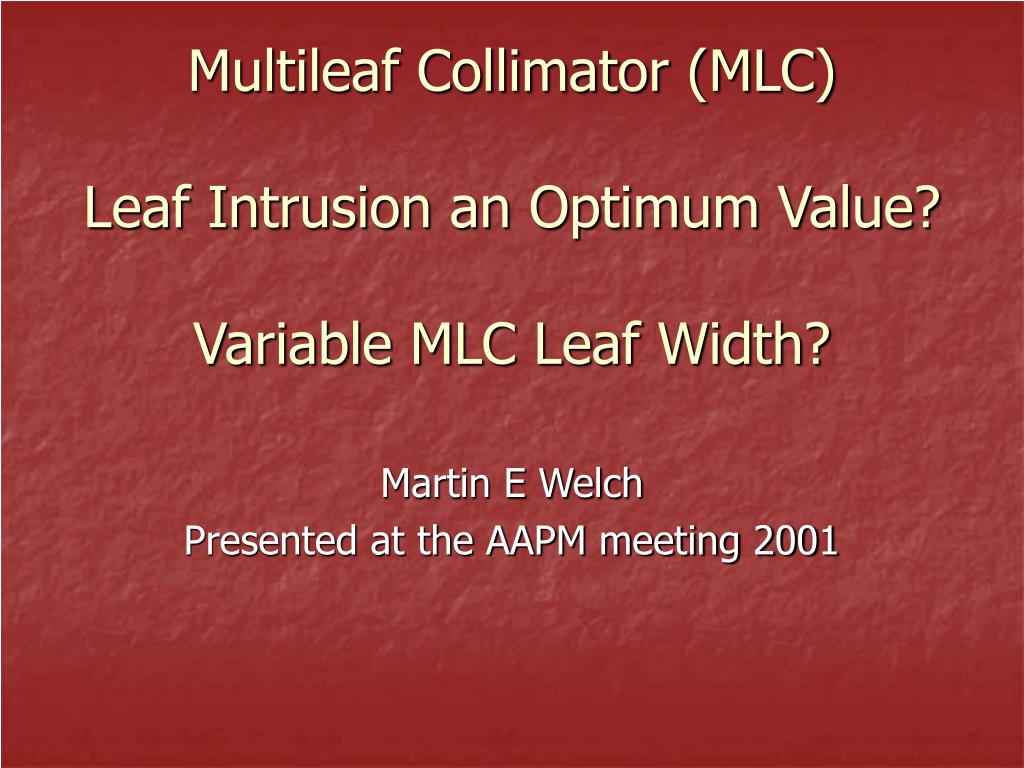 Multileaf Collimator (MLC)

Leaf Intrusion an Optimum Value?

Variable MLC Leaf Width?

Martin E Welch
Presented at the AAPM meeting 2001